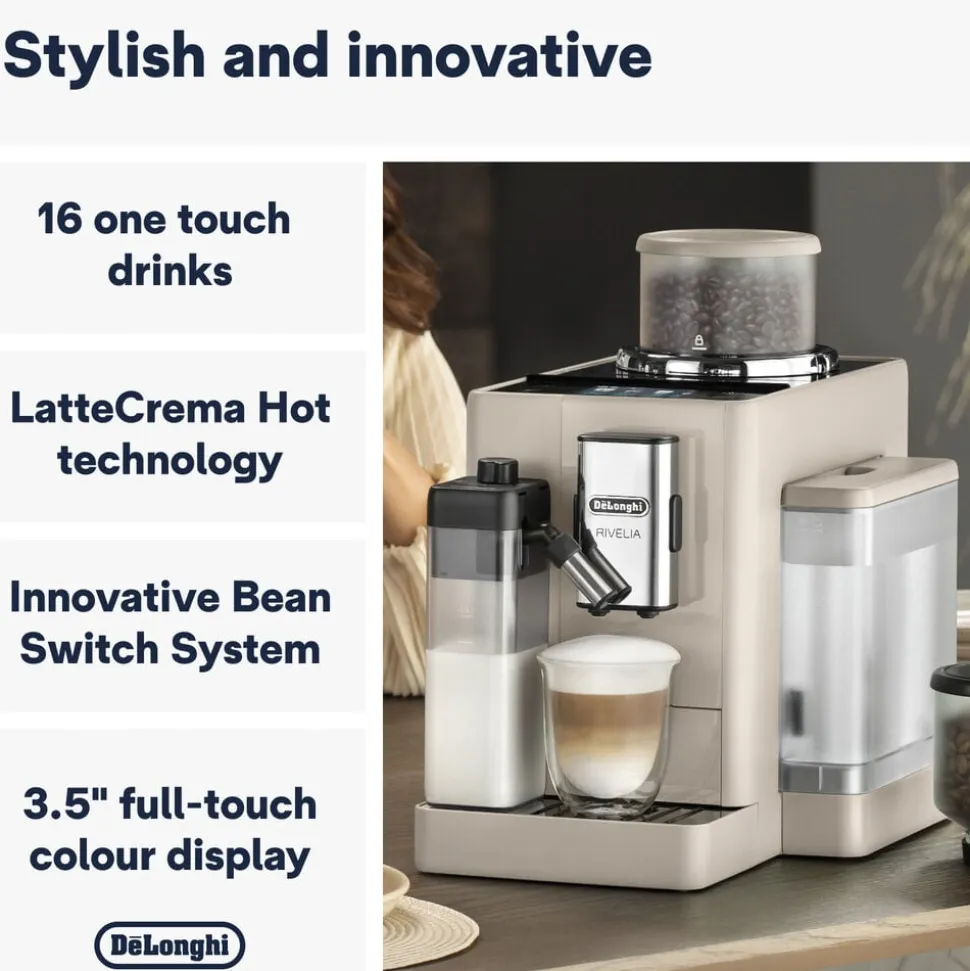 Stylish and innovative

16 one touch drinks

LatteCrema Hot technology

Innovative Bean Switch System

3.5" full-touch colour display

DēLonghi

DēLonghi
RIVELIA